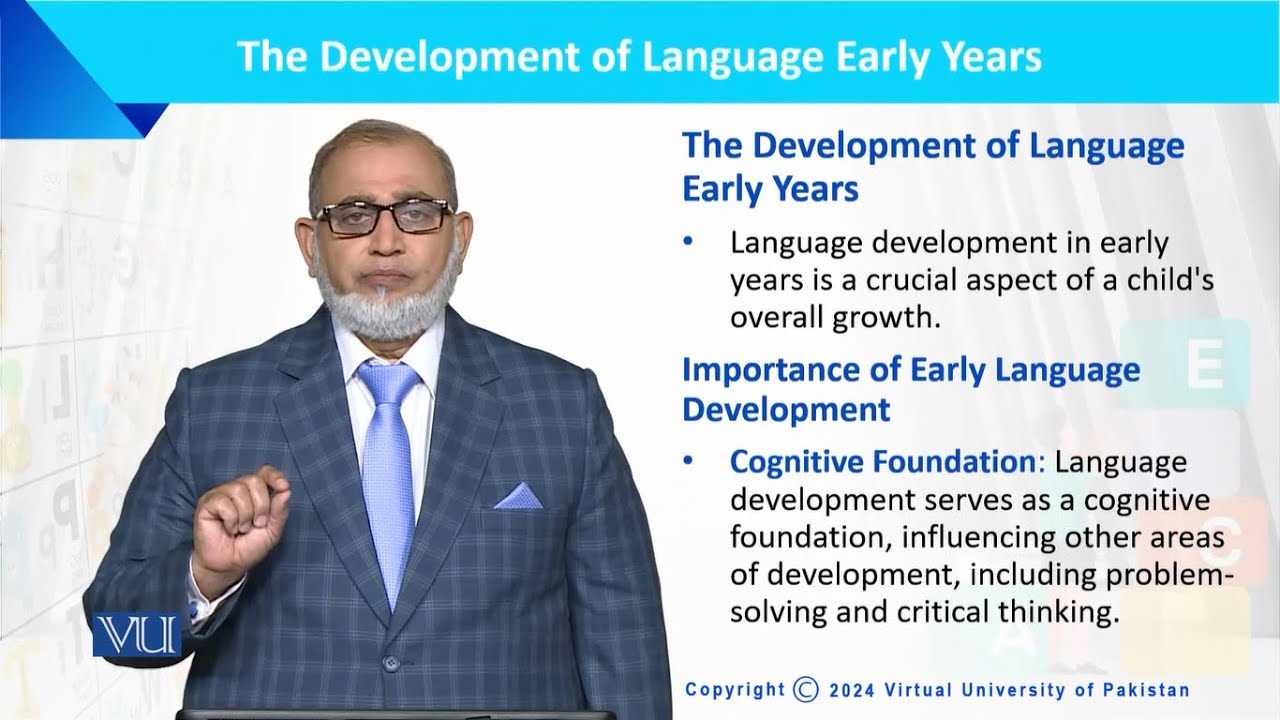 The Development of Language Early Years

The Development of Language Early Years

• Language development in early years is a crucial aspect of a child's overall growth.

Importance of Early Language Development

• Cognitive Foundation: Language development serves as a cognitive foundation, influencing other areas of development, including problem-solving and critical thinking.

VU

Copyright © 2024 Virtual University of Pakistan